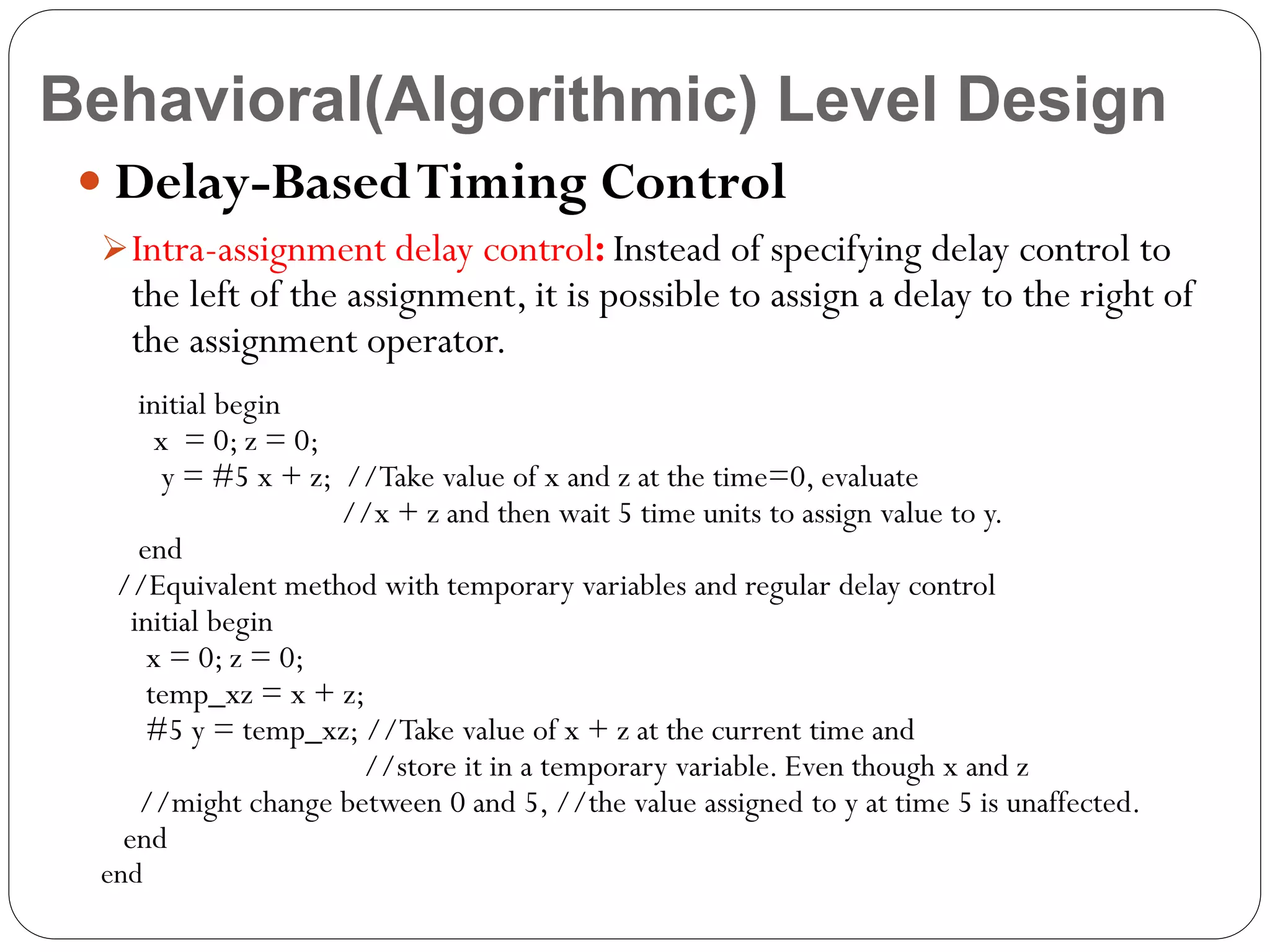 Behavioral(Algorithmic) Level Design

• Delay-Based Timing Control

➢ Intra-assignment delay control: Instead of specifying delay control to the left of the assignment, it is possible to assign a delay to the right of the assignment operator.

initial begin
x = 0; z = 0;
y = #5 x + z; //Take value of x and z at the time=0, evaluate
//x + z and then wait 5 time units to assign value to y.
end
//Equivalent method with temporary variables and regular delay control
initial begin
x = 0; z = 0;
temp_xz = x + z;
#5 y = temp_xz; //Take value of x + z at the current time and
//store it in a temporary variable. Even though x and z
//might change between 0 and 5, //the value assigned to y at time 5 is unaffected.
end
end